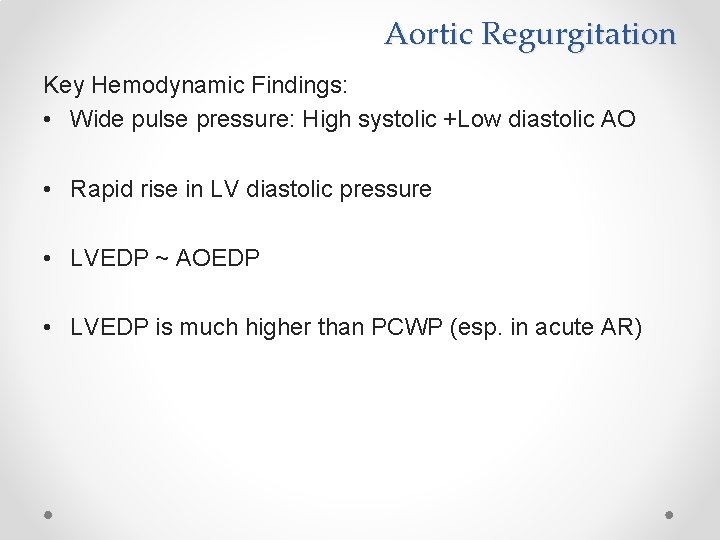 Aortic Regurgitation

Key Hemodynamic Findings:

• Wide pulse pressure: High systolic +Low diastolic AO

• Rapid rise in LV diastolic pressure

• LVEDP ~ AOEDP

• LVEDP is much higher than PCWP (esp. in acute AR)